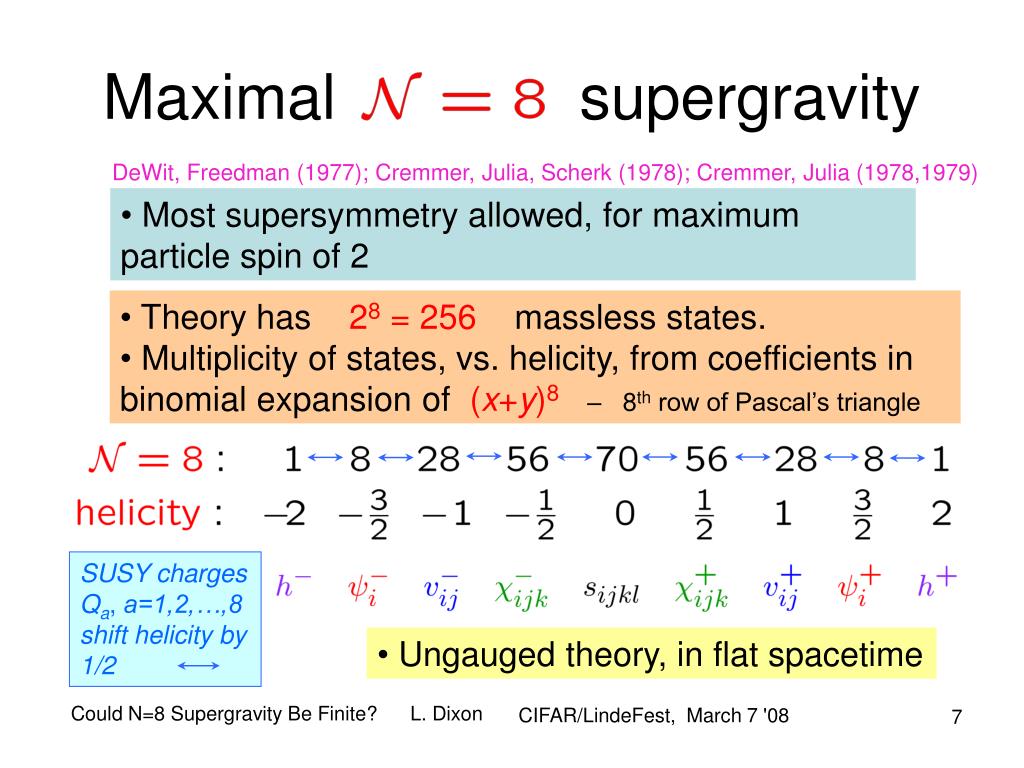 Maximal $\mathcal{N} = 8$ supergravity

DeWit, Freedman (1977); Cremmer, Julia, Scherk (1978); Cremmer, Julia (1978,1979)

• Most supersymmetry allowed, for maximum particle spin of 2

• Theory has $2^8 = 256$ massless states.
• Multiplicity of states, vs. helicity, from coefficients in binomial expansion of $(x+y)^8$ – $8^{th}$ row of Pascal's triangle

$\mathcal{N} = 8$ : $1 \leftrightarrow 8 \leftrightarrow 28 \leftrightarrow 56 \leftrightarrow 70 \leftrightarrow 56 \leftrightarrow 28 \leftrightarrow 8 \leftrightarrow 1$

helicity : $-2$ $-\frac{3}{2}$ $-1$ $-\frac{1}{2}$ $0$ $\frac{1}{2}$ $1$ $\frac{3}{2}$ $2$

SUSY charges $Q_a$, a=1,2,…,8 shift helicity by 1/2 $\longleftrightarrow$

$h^-$ $\psi_i^-$ $v_{ij}^-$ $\chi_{ijk}^-$ $s_{ijkl}$ $\chi_{ijk}^+$ $v_{ij}^+$ $\psi_i^+$ $h^+$

• Ungauged theory, in flat spacetime

Could N=8 Supergravity Be Finite? L. Dixon CIFAR/LindeFest, March 7 '08 7